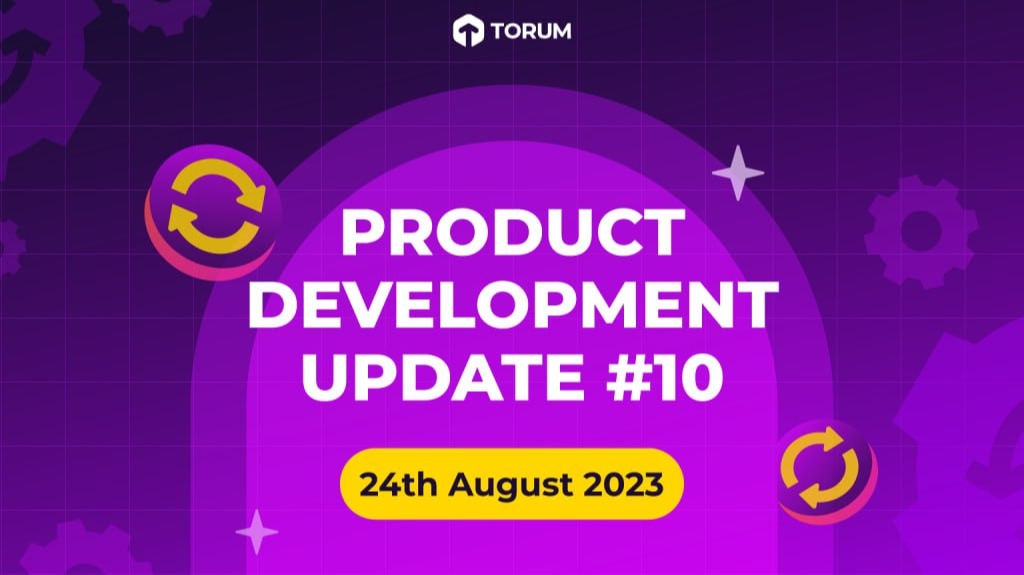 TORUM

PRODUCT DEVELOPMENT UPDATE #10

24th August 2023